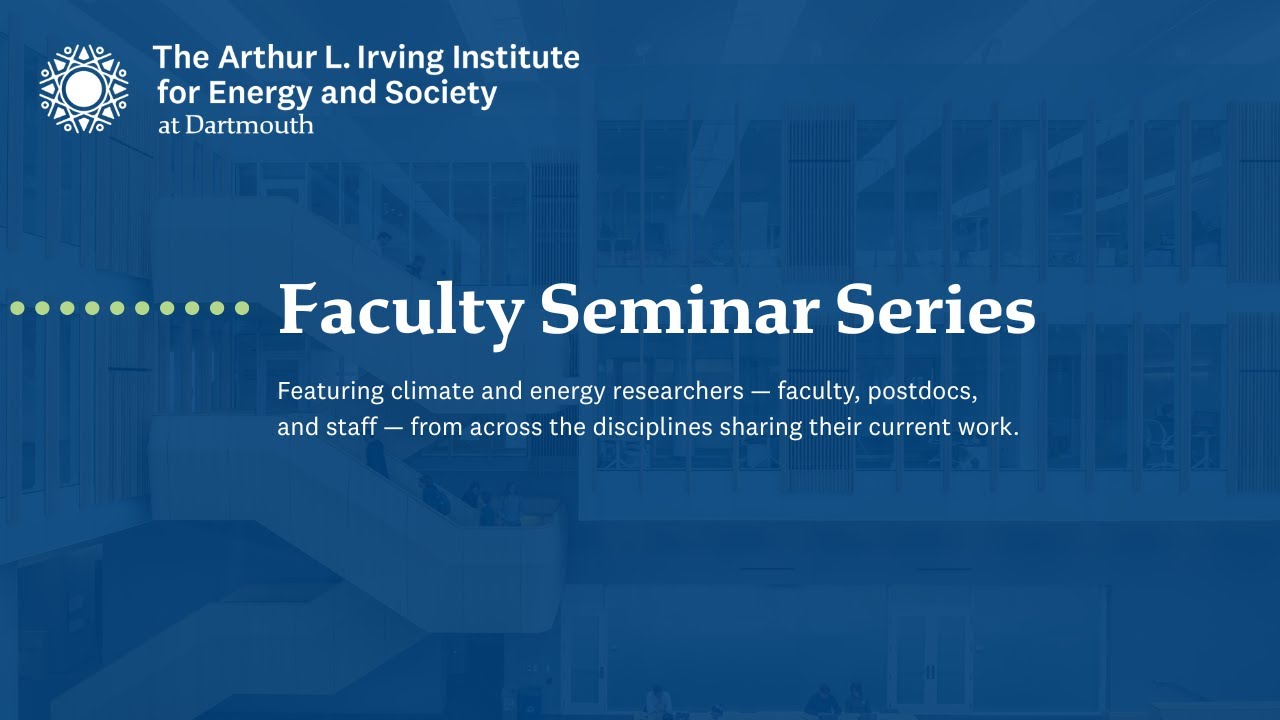 The Arthur L. Irving Institute for Energy and Society at Dartmouth

Faculty Seminar Series

Featuring climate and energy researchers — faculty, postdocs, and staff — from across the disciplines sharing their current work.